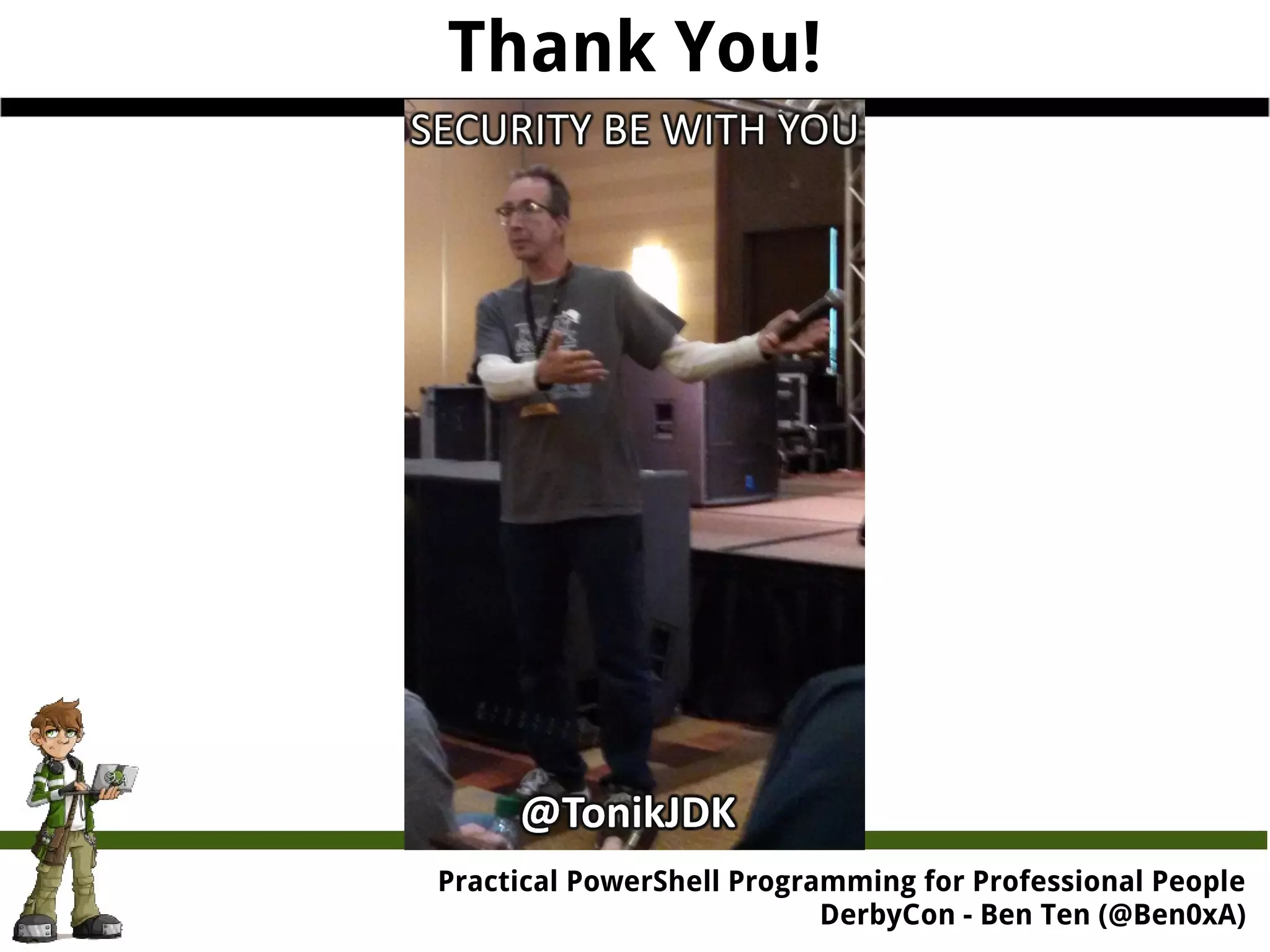 Thank You!

SECURITY BE WITH YOU

@TonikJDK

Practical PowerShell Programming for Professional People
DerbyCon - Ben Ten (@Ben0xA)